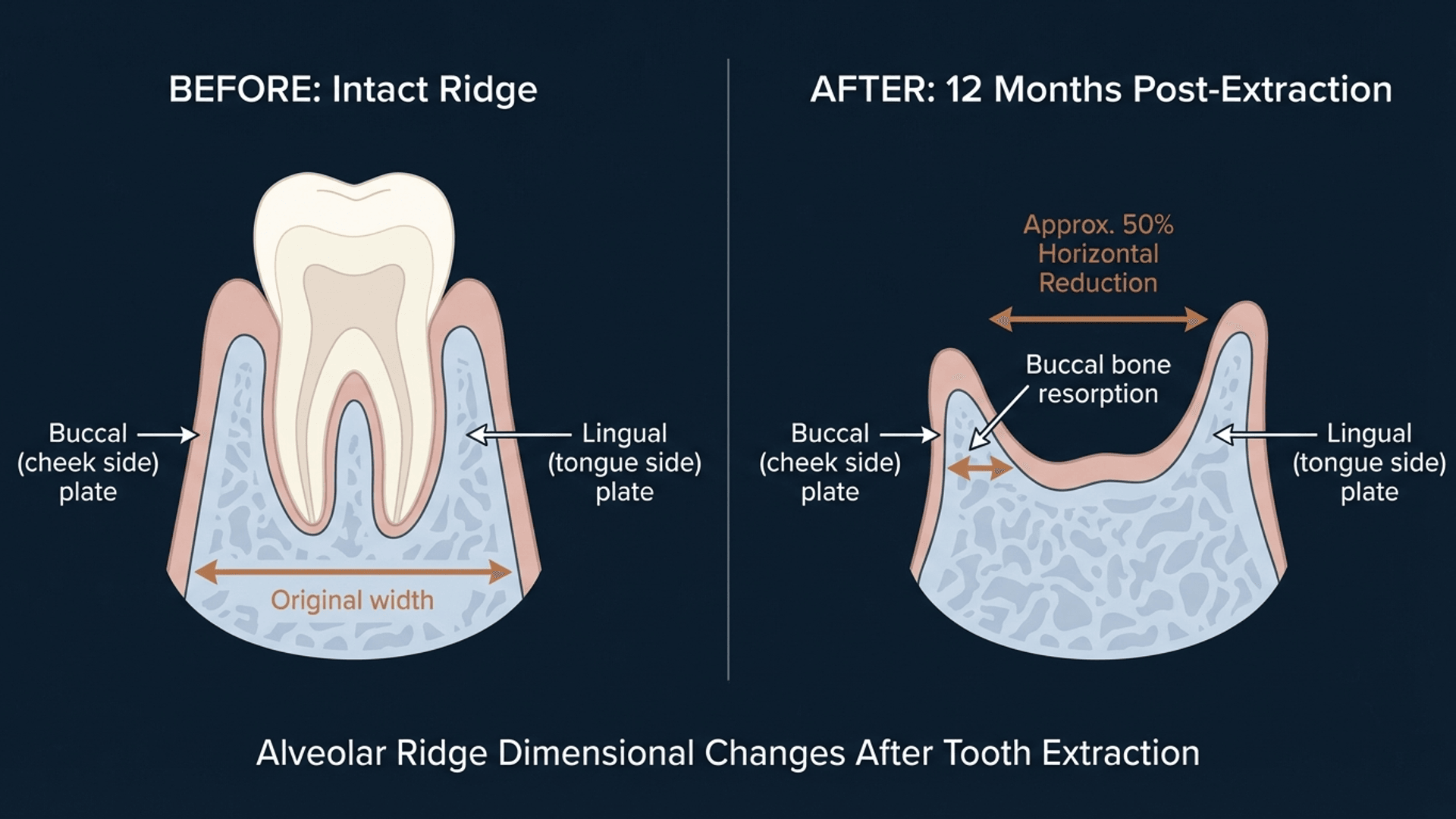 BEFORE: Intact Ridge

Buccal (cheek side) plate

Lingual (tongue side) plate

Original width

AFTER: 12 Months Post-Extraction

Approx. 50% Horizontal Reduction

Buccal bone resorption

Buccal (cheek side) plate

Lingual (tongue side) plate

Alveolar Ridge Dimensional Changes After Tooth Extraction